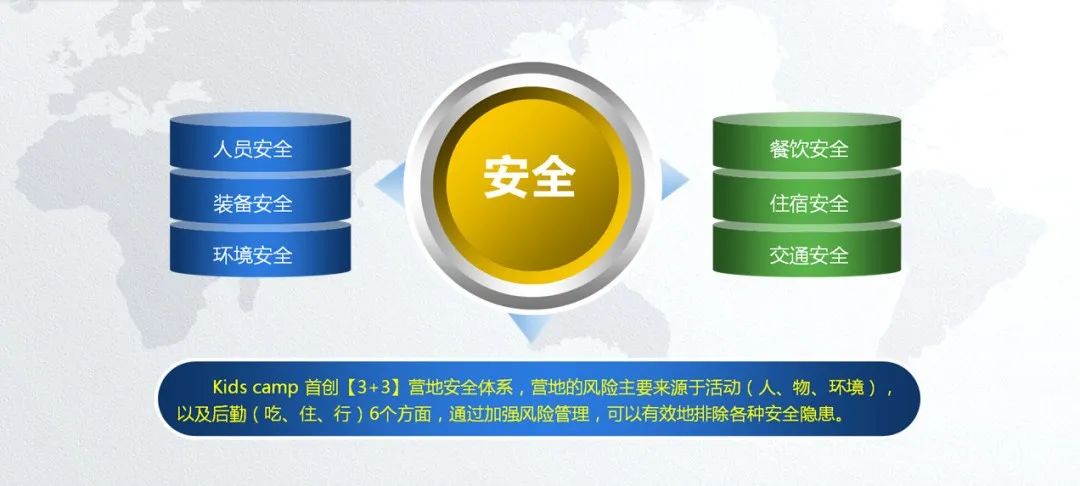 人员安全
装备安全
环境安全

安全

餐饮安全
住宿安全
交通安全

Kids camp 首创【3+3】营地安全体系，营地的风险主要来源于活动（人、物、环境），以及后勤（吃、住、行）6个方面，通过加强风险管理，可以有效地排除各种安全隐患。